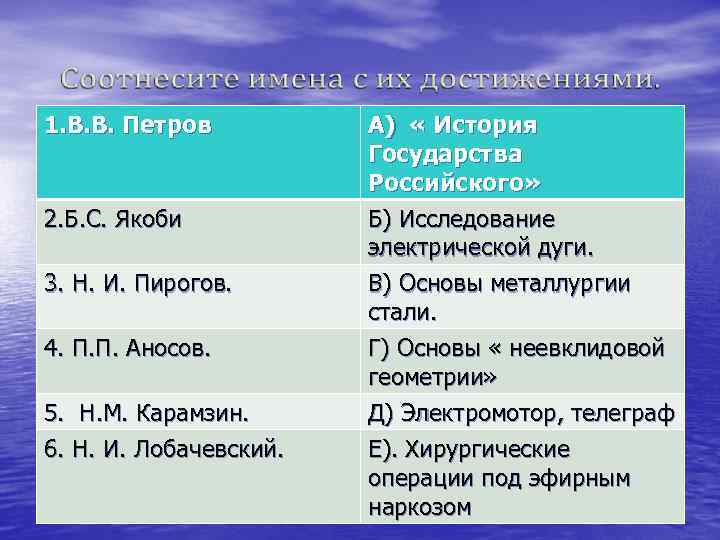 Соотнесите имена с их достижениями.

| 1.В.В. Петров | А) « История Государства Российского» |
|---|---|
| 2.Б.С. Якоби | Б) Исследование электрической дуги. |
| 3. Н. И. Пирогов. | В) Основы металлургии стали. |
| 4. П.П. Аносов. | Г) Основы « неевклидовой геометрии» |
| 5. Н.М. Карамзин. | Д) Электромотор, телеграф |
| 6. Н. И. Лобачевский. | Е). Хирургические операции под эфирным наркозом |